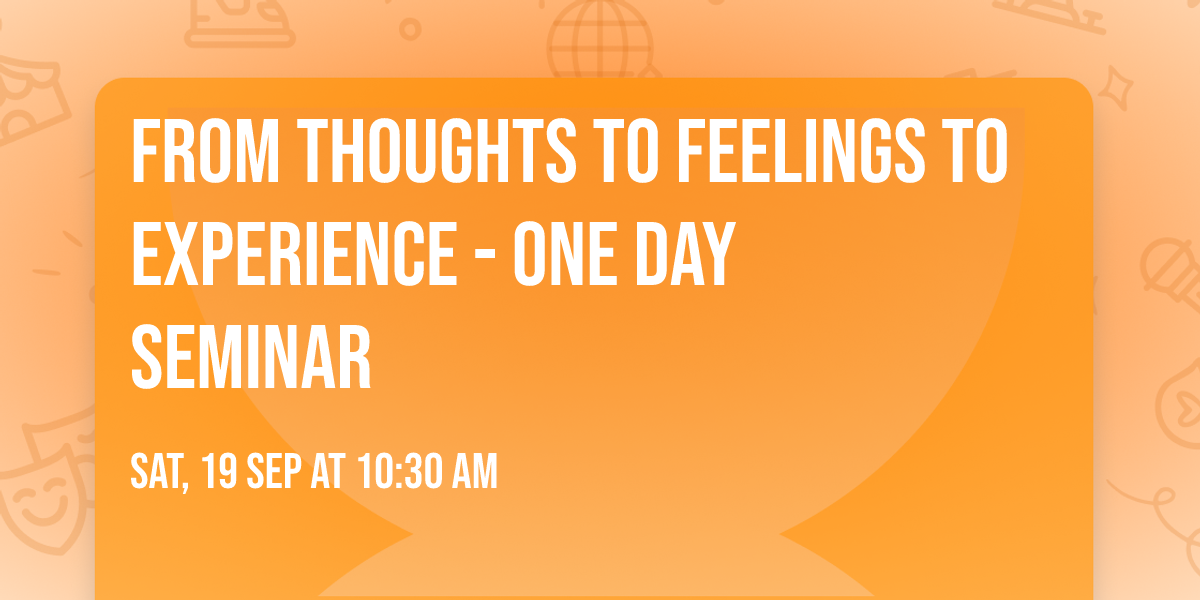 FROM THOUGHTS TO FEELINGS TO EXPERIENCE - ONE DAY SEMINAR

SAT, 19 SEP AT 10:30 AM